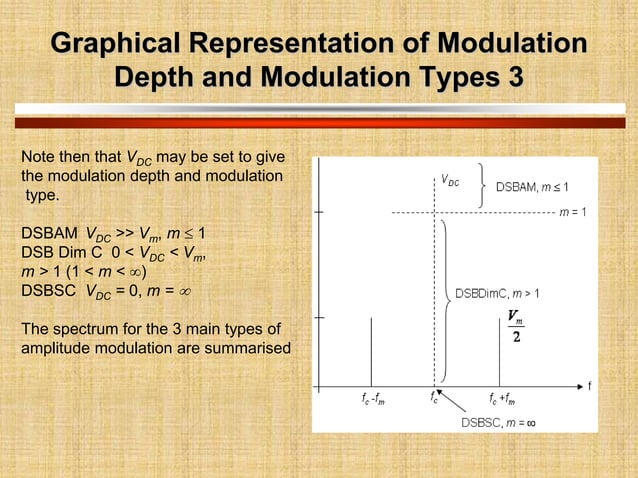 Graphical Representation of Modulation Depth and Modulation Types 3

Note then that $V_{DC}$ may be set to give the modulation depth and modulation type.

DSBAM $V_{DC} >> V_m$, $m \leq 1$
DSB Dim C $0 < V_{DC} < V_m$, $m > 1$ $(1 < m < \infty)$
DSBSC $V_{DC} = 0$, $m = \infty$

The spectrum for the 3 main types of amplitude modulation are summarised

$V_{DC}$

DSBAM, $m \leq 1$

$m = 1$

DSBDimC, $m > 1$

$\frac{V_m}{2}$

f

$f_c - f_m$

$f_c$

$f_c + f_m$

DSBSC, $m = \infty$